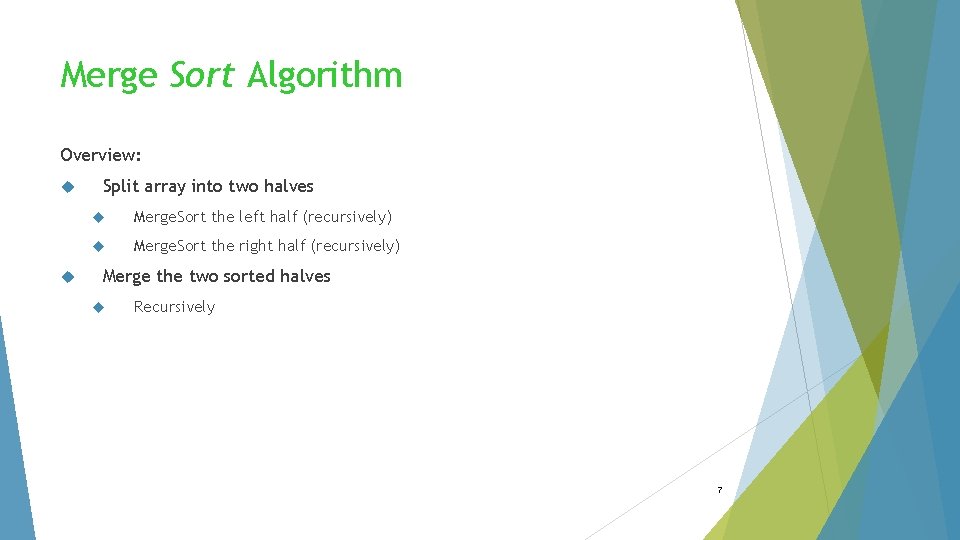 Merge Sort Algorithm

Overview:

Split array into two halves

MergeSort the left half (recursively)

MergeSort the right half (recursively)

Merge the two sorted halves

Recursively

7